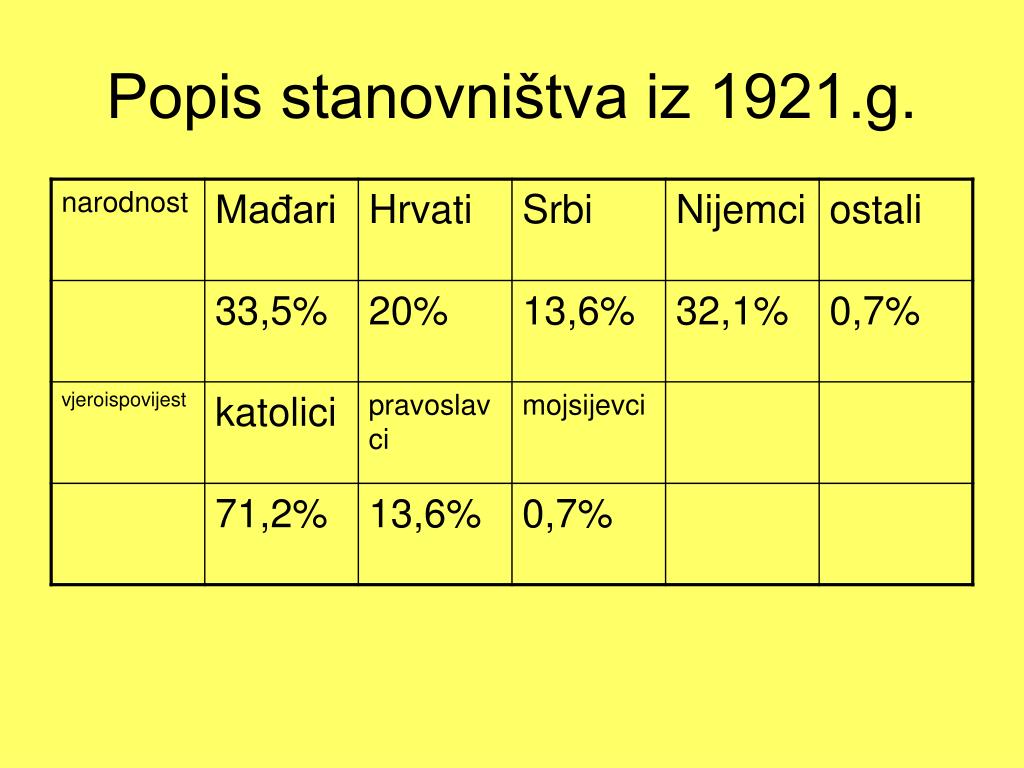 Popis stanovništva iz 1921.g.

| narodnost | Mađari | Hrvati | Srbi | Nijemci | ostali |
|---|---|---|---|---|---|
| | 33,5% | 20% | 13,6% | 32,1% | 0,7% |
| vjeroispovijest | katolici | pravoslavci | mojsijevci | | |
| | 71,2% | 13,6% | 0,7% | | |